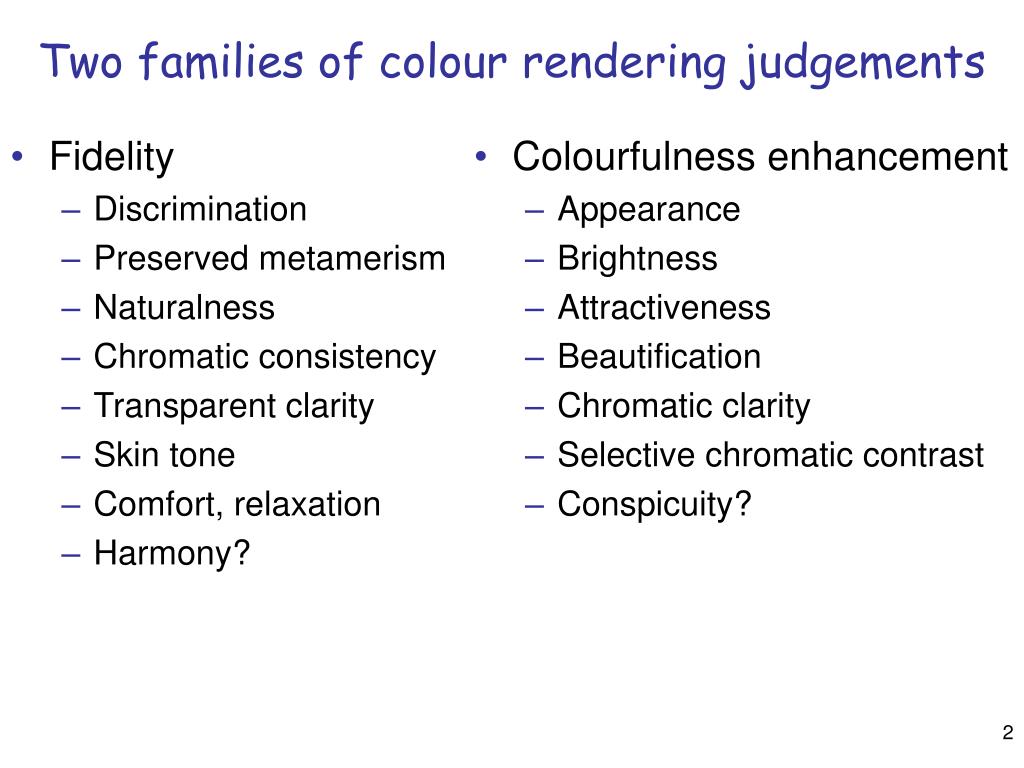 Two families of colour rendering judgements

• Fidelity
– Discrimination
– Preserved metamerism
– Naturalness
– Chromatic consistency
– Transparent clarity
– Skin tone
– Comfort, relaxation
– Harmony?

• Colourfulness enhancement
– Appearance
– Brightness
– Attractiveness
– Beautification
– Chromatic clarity
– Selective chromatic contrast
– Conspicuity?

2